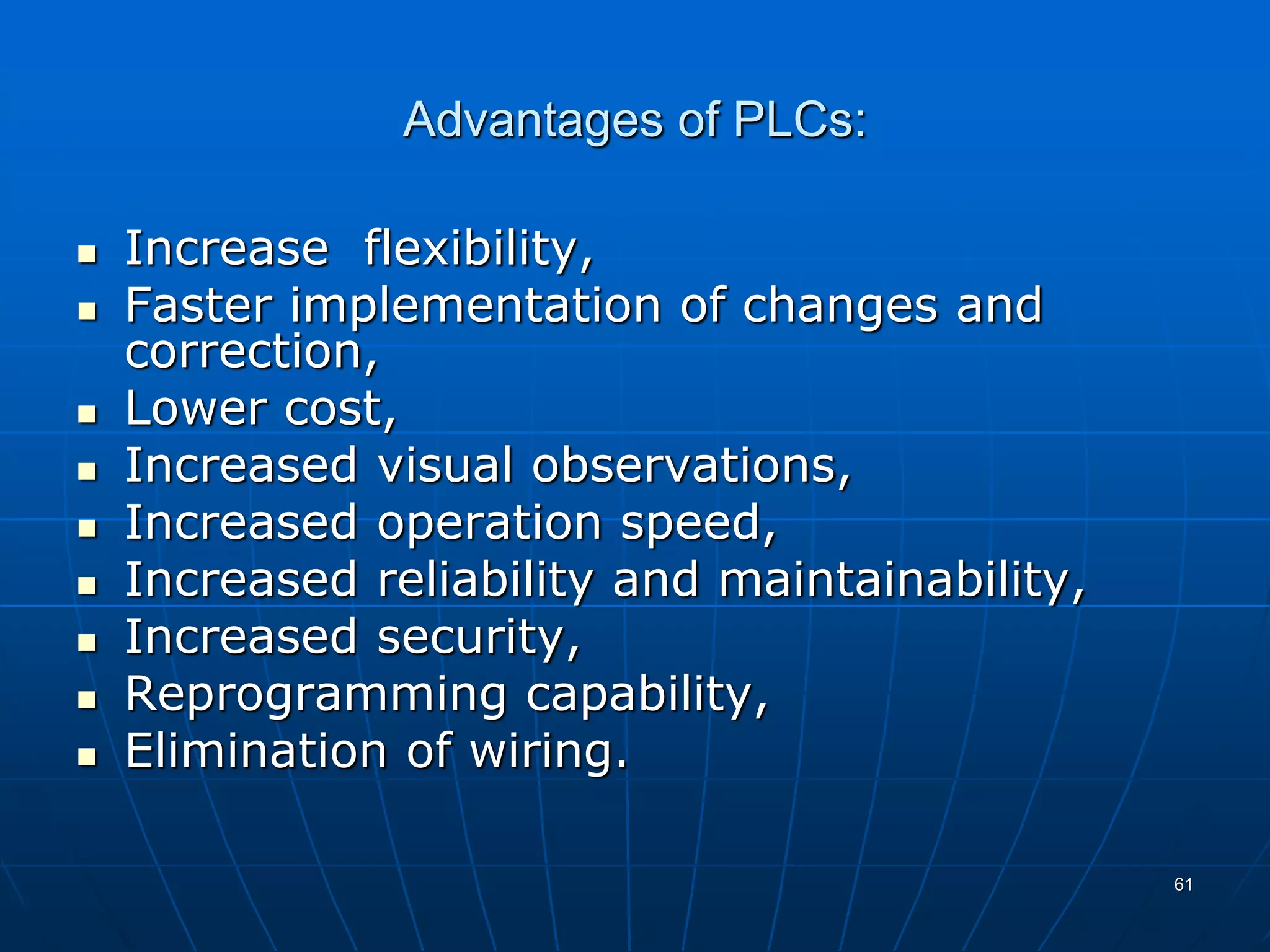 Advantages of PLCs:

- Increase flexibility,
- Faster implementation of changes and correction,
- Lower cost,
- Increased visual observations,
- Increased operation speed,
- Increased reliability and maintainability,
- Increased security,
- Reprogramming capability,
- Elimination of wiring.

61